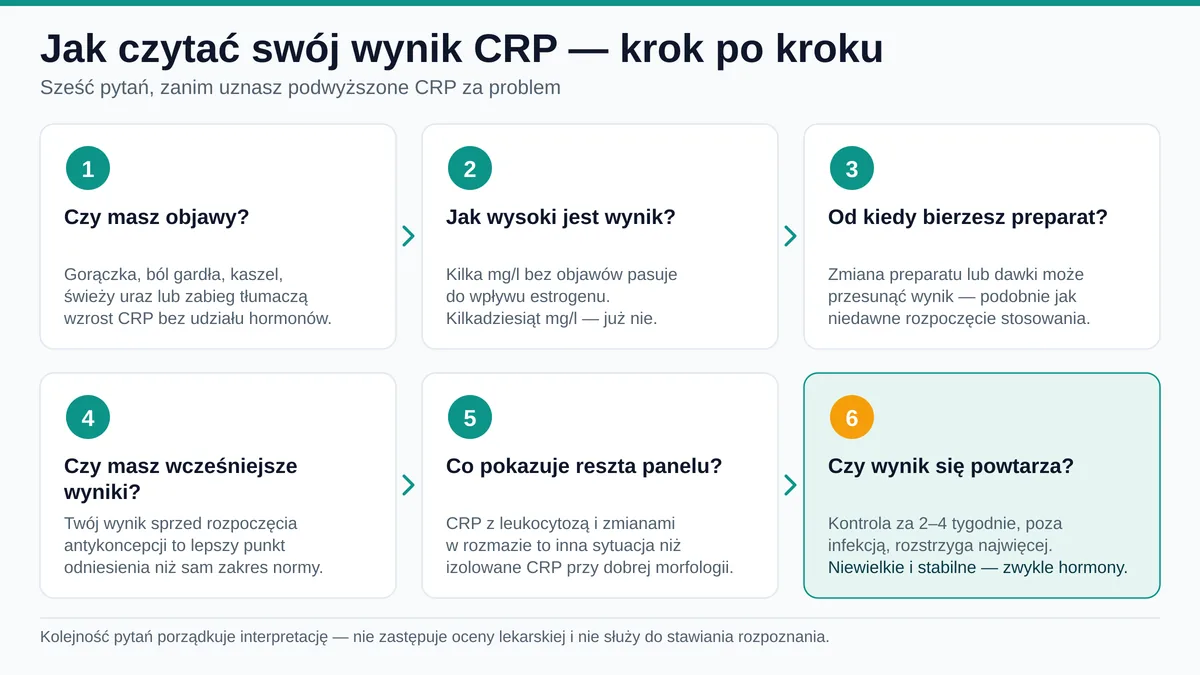 Jak czytać swój wynik CRP — krok po kroku

Sześć pytań, zanim uznasz podwyższone CRP za problem

1

Czy masz objawy?

Gorączka, ból gardła, kaszel, świeży uraz lub zabieg tłumaczą wzrost CRP bez udziału hormonów.

2

Jak wysoki jest wynik?

Kilka mg/l bez objawów pasuje do wpływu estrogenu. Kilkadziesiąt mg/l — już nie.

3

Od kiedy bierzesz preparat?

Zmiana preparatu lub dawki może przesunąć wynik — podobnie jak niedawne rozpoczęcie stosowania.

4

Czy masz wcześniejsze wyniki?

Twój wynik sprzed rozpoczęcia antykoncepcji to lepszy punkt odniesienia niż sam zakres normy.

5

Co pokazuje reszta panelu?

CRP z leukocytozą i zmianami w rozmazie to inna sytuacja niż izolowane CRP przy dobrej morfologii.

6

Czy wynik się powtarza?

Kontrola za 2–4 tygodnie, poza infekcją, rozstrzyga najwięcej. Niewielkie i stabilne — zwykle hormony.

Kolejność pytań porządkuje interpretację — nie zastępuje oceny lekarskiej i nie służy do stawiania rozpoznania.